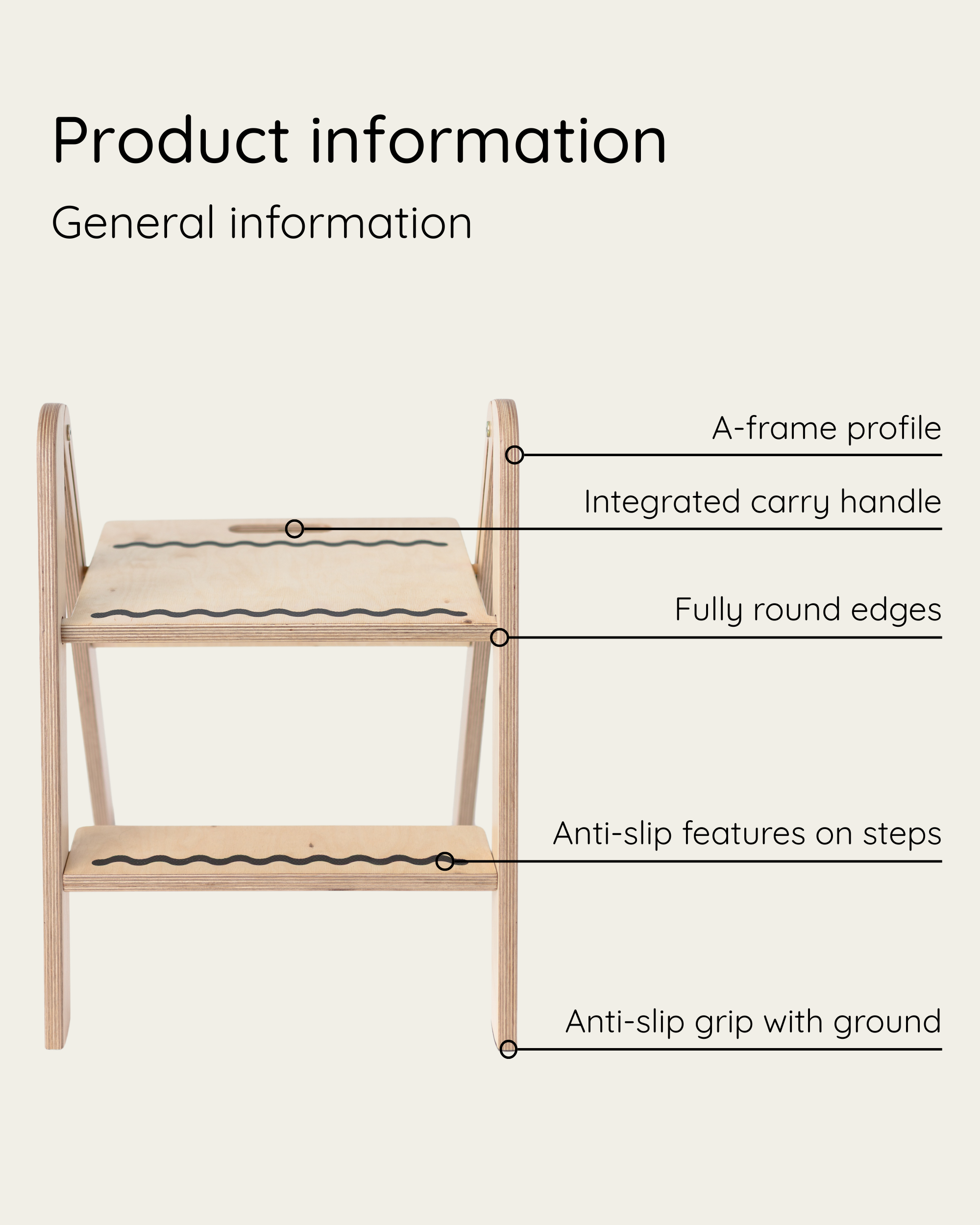 Product information

General information

A-frame profile

Integrated carry handle

Fully round edges

Anti-slip features on steps

Anti-slip grip with ground